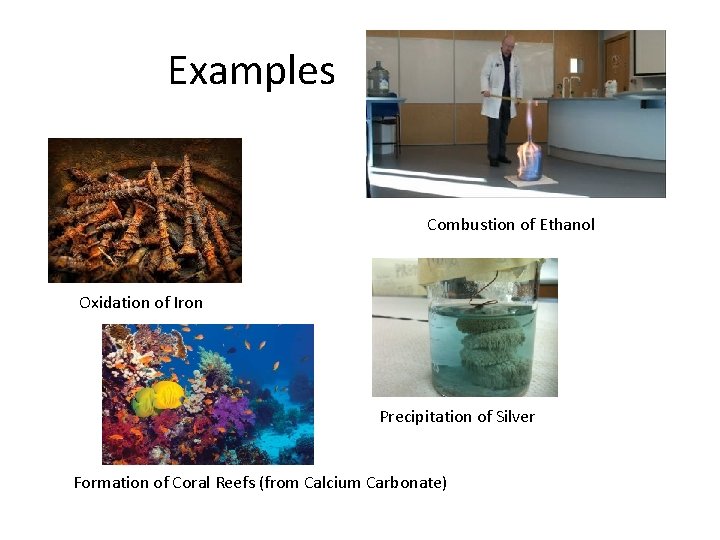 Examples

Combustion of Ethanol

Oxidation of Iron

Precipitation of Silver

Formation of Coral Reefs (from Calcium Carbonate)